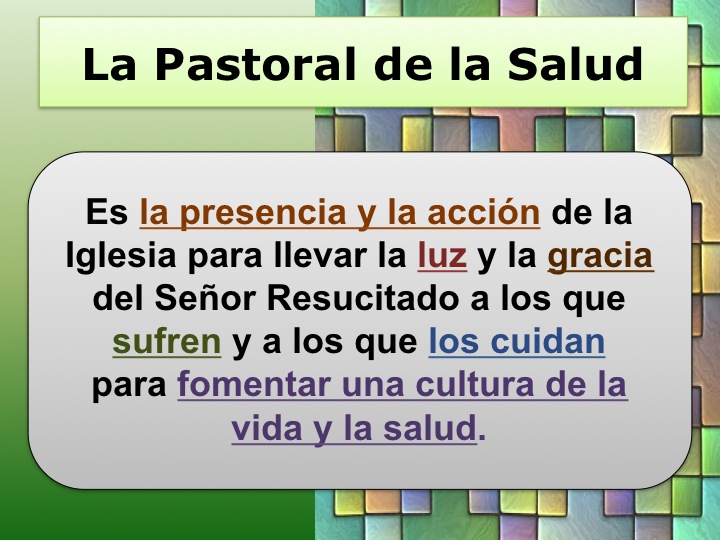 La Pastoral de la Salud

Es la presencia y la acción de la Iglesia para llevar la luz y la gracia del Señor Resucitado a los que sufren y a los que los cuidan para fomentar una cultura de la vida y la salud.